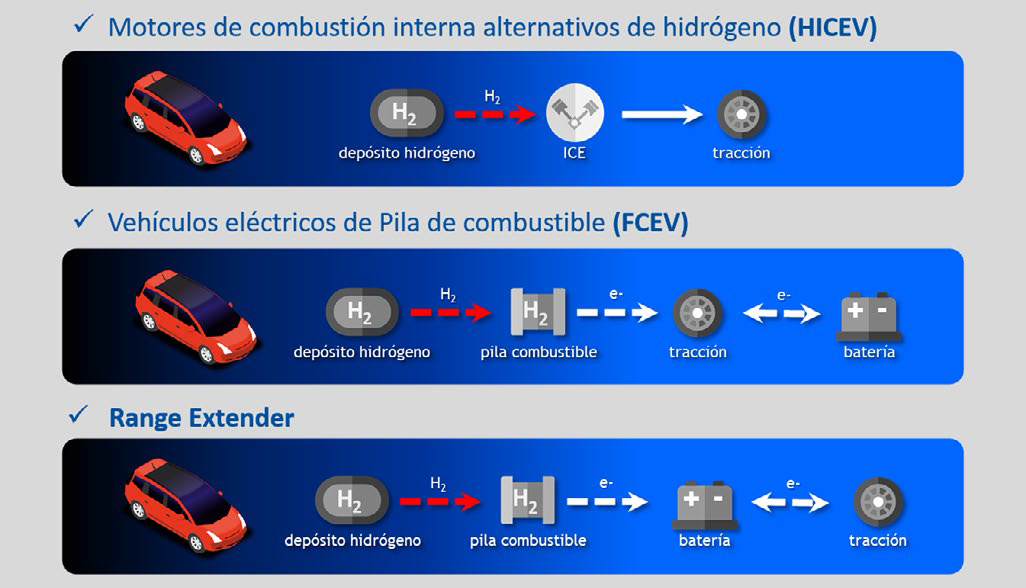 ✓ Motores de combustión interna alternativos de hidrógeno **(HICEV)**

$H_2$ $H_2$ depósito hidrógeno ICE tracción

✓ Vehículos eléctricos de Pila de combustible **(FCEV)**

$H_2$ $H_2$ $H_2$ e- e- + - depósito hidrógeno pila combustible tracción batería

✓ **Range Extender**

$H_2$ $H_2$ $H_2$ e- + - e- depósito hidrógeno pila combustible batería tracción